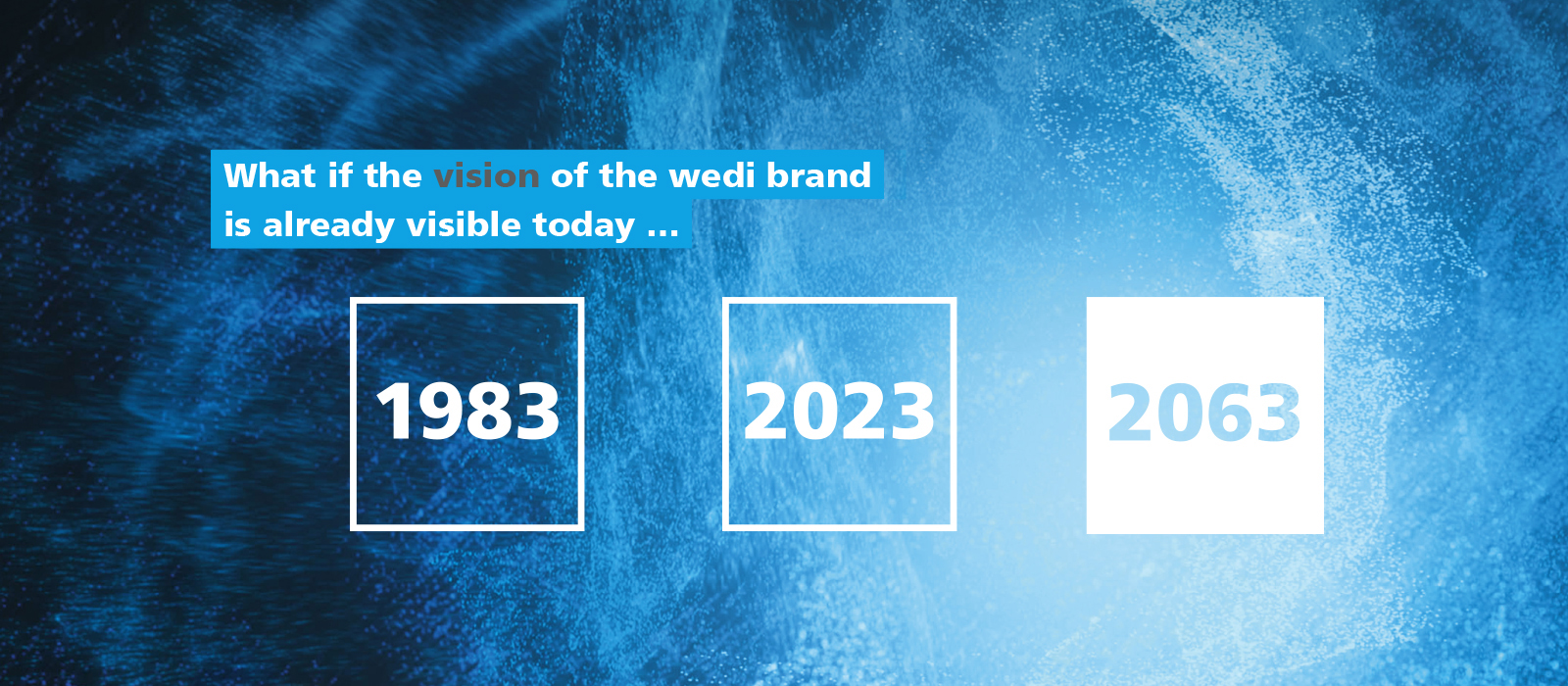 What if the vision of the wedi brand is already visible today ...

1983

2023

2063